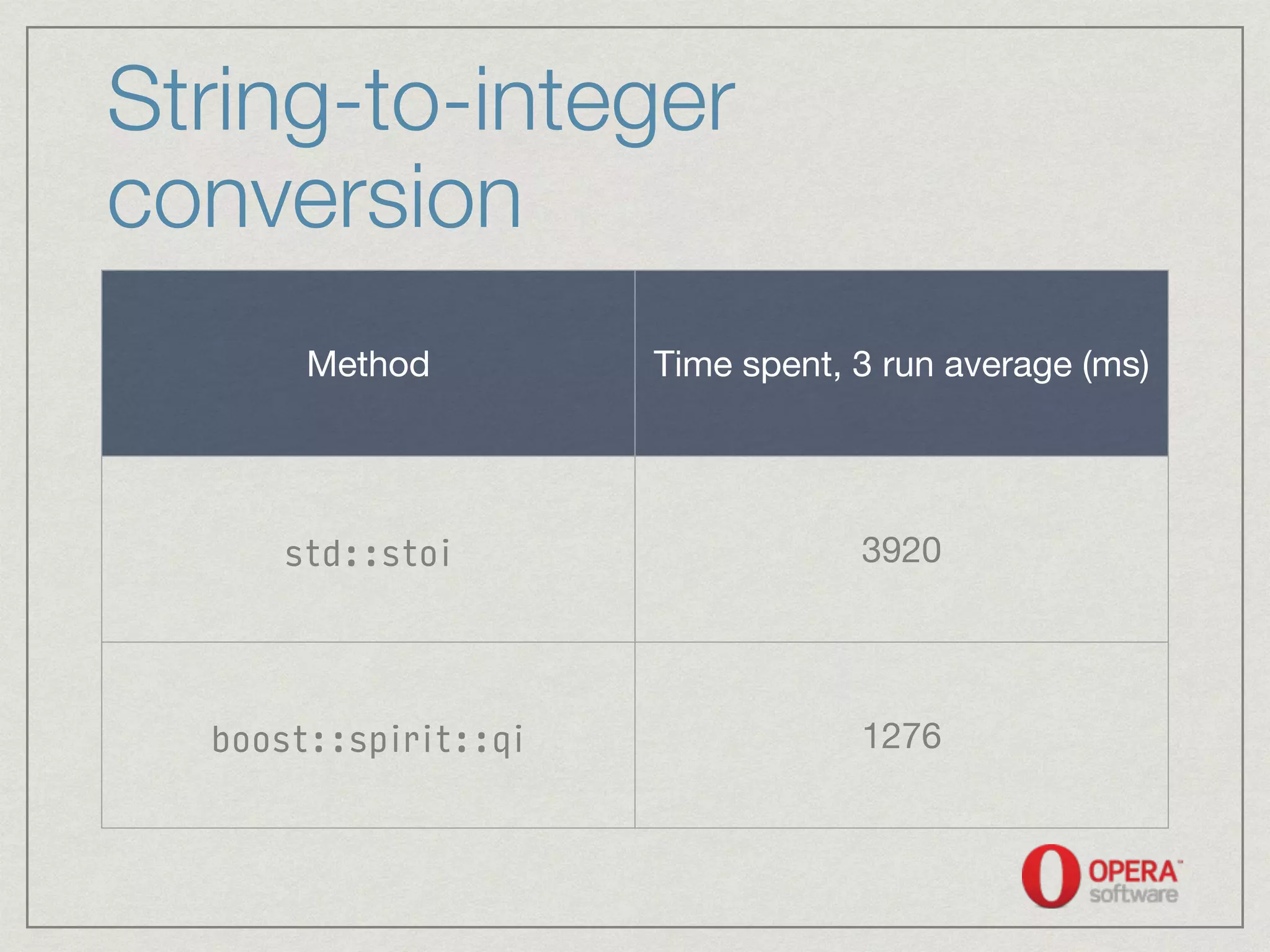 String-to-integer conversion

| Method | Time spent, 3 run average (ms) |
|---|---|
| std::stoi | 3920 |
| boost::spirit::qi | 1276 |

OPERA™ software